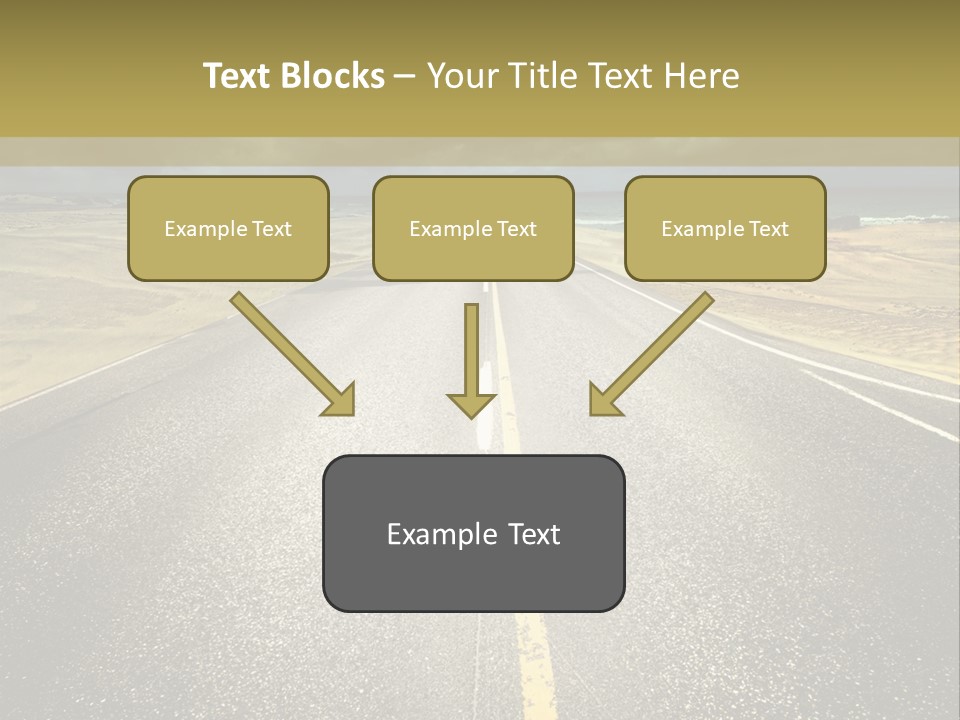 Text Blocks – Your Title Text Here

Example Text

Example Text

Example Text

Example Text